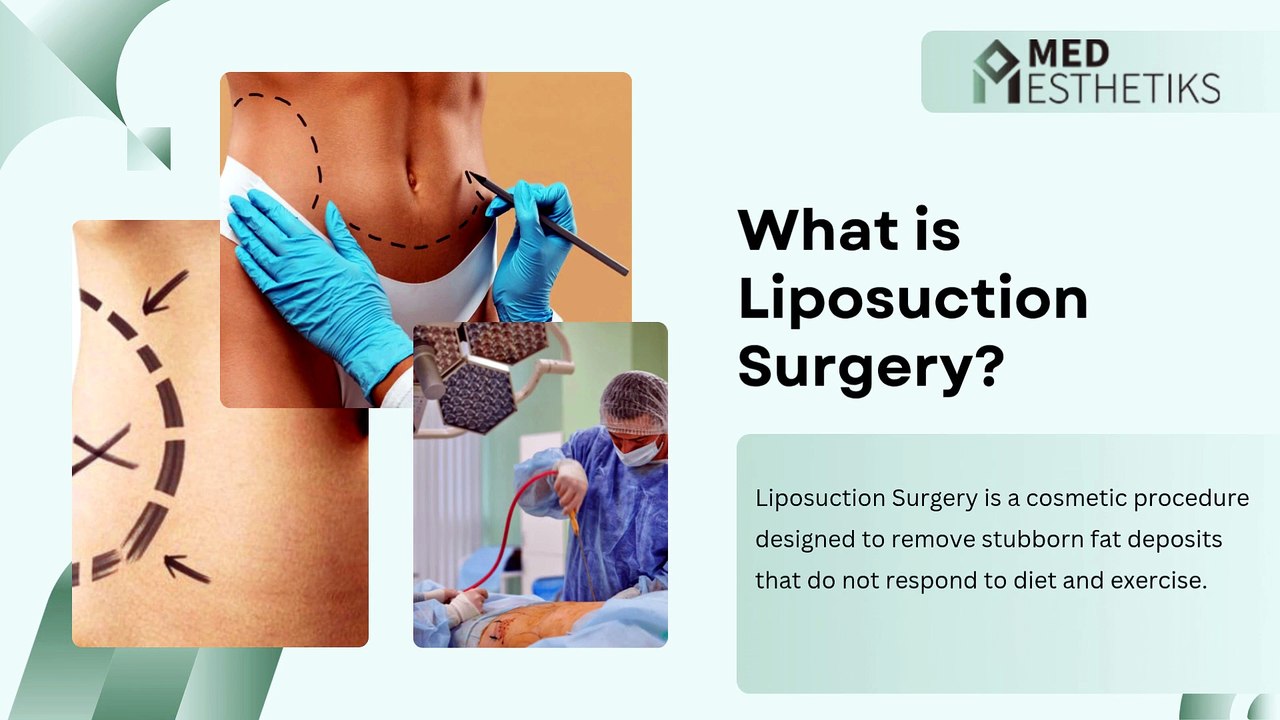 MED
ESTHETIKS

What is Liposuction Surgery?

Liposuction Surgery is a cosmetic procedure designed to remove stubborn fat deposits that do not respond to diet and exercise.